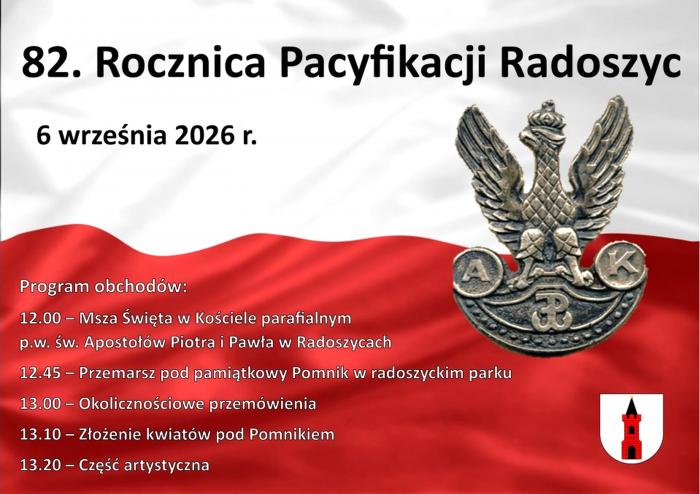 82. Rocznica Pacyfikacji Radoszyc

6 września 2026 r.

A K

Program obchodów:

12.00 – Msza Święta w Kościele parafialnym p.w. św. Apostołów Piotra i Pawła w Radoszycach

12.45 – Przemarsz pod pamiątkowy Pomnik w radoszyckim parku

13.00 – Okolicznościowe przemówienia

13.10 – Złożenie kwiatów pod Pomnikiem

13.20 – Część artystyczna